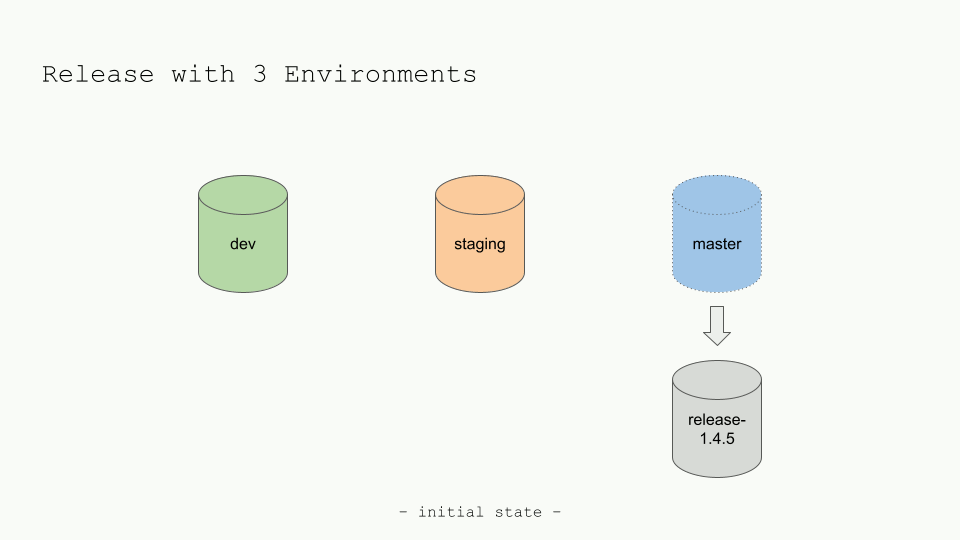 Release with 3 Environments

dev

staging

master

release-1.4.5

- initial state -